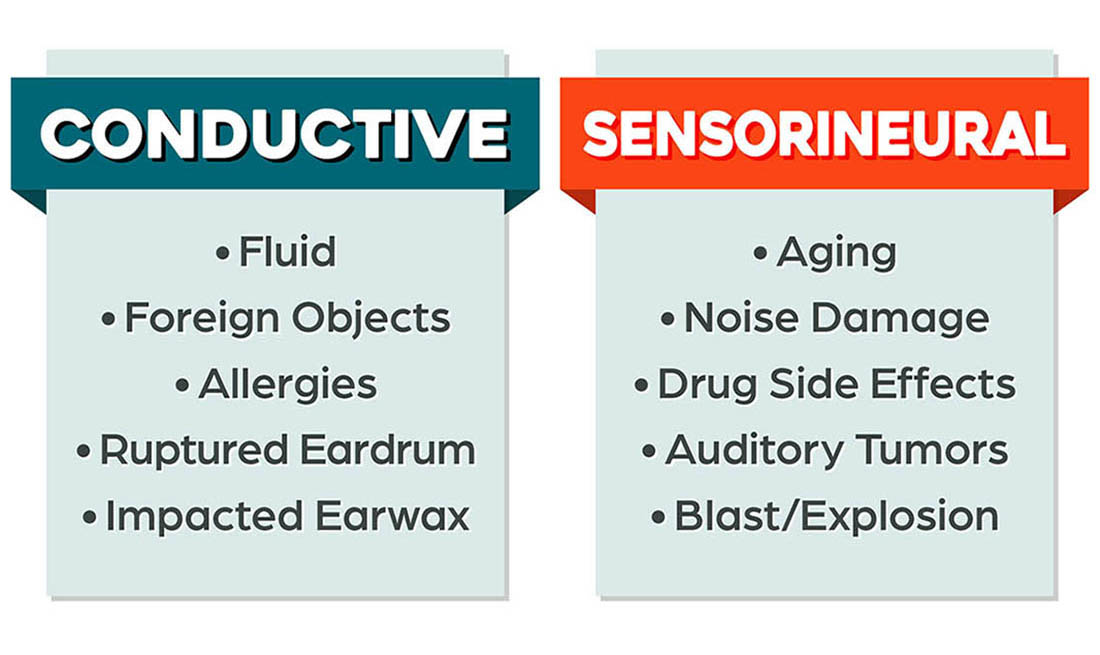 CONDUCTIVE

• Fluid
• Foreign Objects
• Allergies
• Ruptured Eardrum
• Impacted Earwax

SENSORINEURAL

• Aging
• Noise Damage
• Drug Side Effects
• Auditory Tumors
• Blast/Explosion